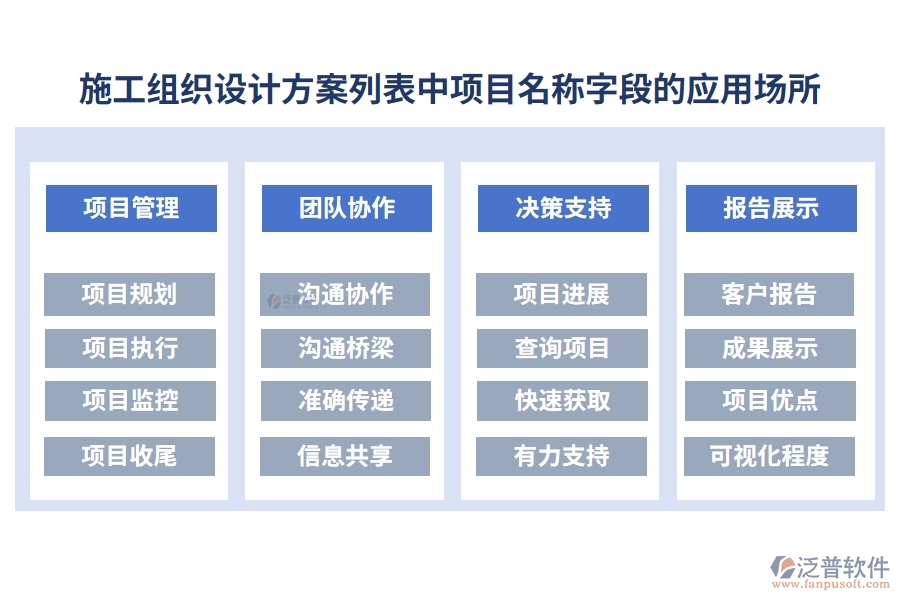 施工组织设计方案列表中项目名称字段的应用场所

项目管理

项目规划

项目执行

项目监控

项目收尾

团队协作

沟通协作

沟通桥梁

准确传递

信息共享

决策支持

项目进展

查询项目

快速获取

有力支持

报告展示

客户报告

成果展示

项目优点

可视化程度

泛普软件
www.fanpusoft.com